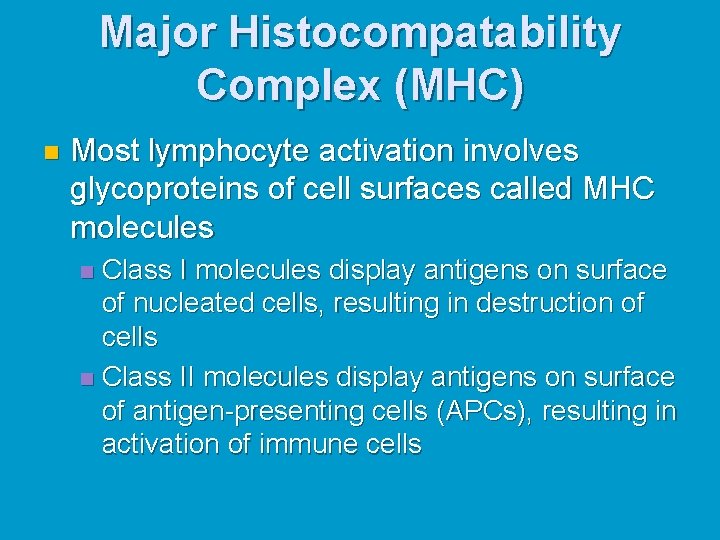 Major Histocompatability Complex (MHC)

Most lymphocyte activation involves glycoproteins of cell surfaces called MHC molecules

Class I molecules display antigens on surface of nucleated cells, resulting in destruction of cells

Class II molecules display antigens on surface of antigen-presenting cells (APCs), resulting in activation of immune cells